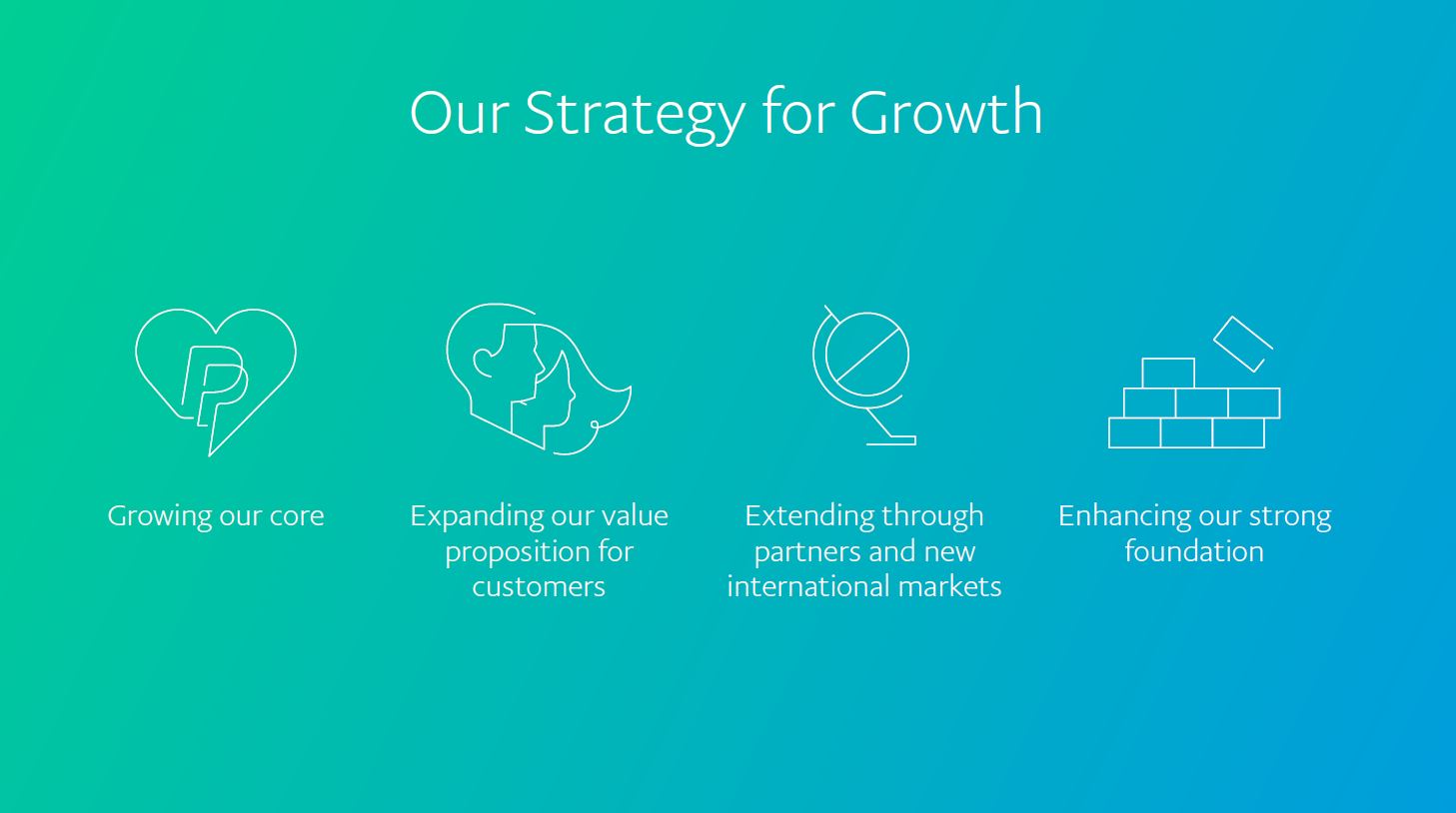 Our Strategy for Growth

Growing our core

Expanding our value proposition for customers

Extending through partners and new international markets

Enhancing our strong foundation